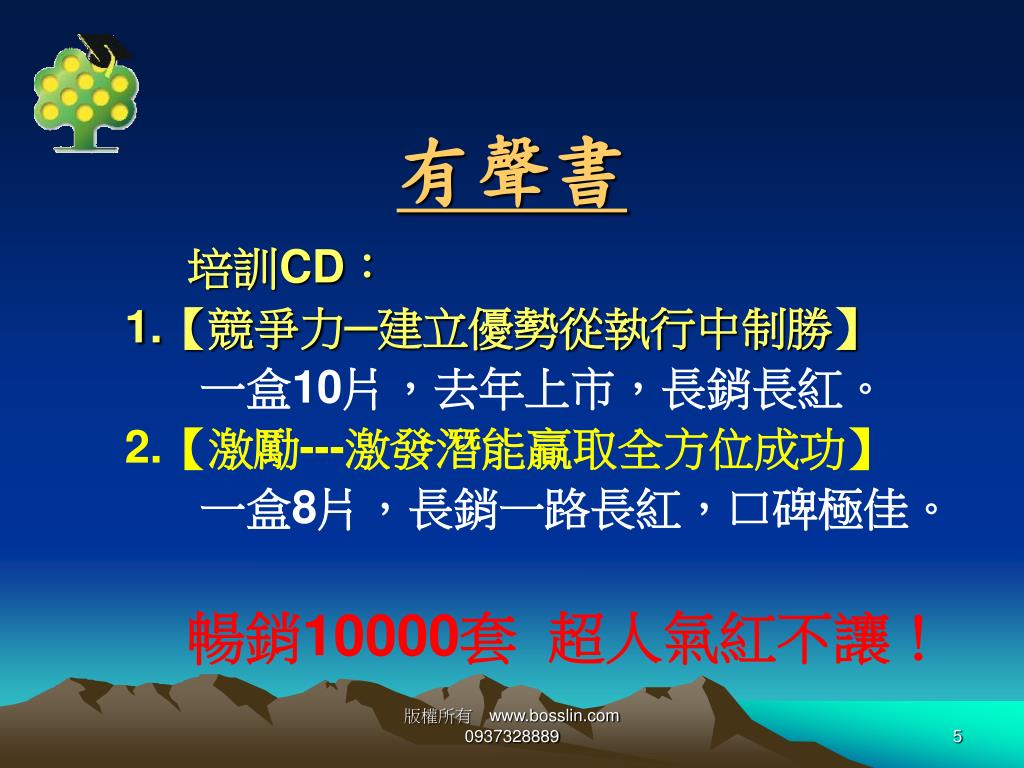 有聲書

培訓CD：

1.【競爭力─建立優勢從執行中制勝】
一盒10片，去年上市，長銷長紅。

2.【激勵---激發潛能贏取全方位成功】
一盒8片，長銷一路長紅，口碑極佳。

暢銷10000套 超人氣紅不讓！

版權所有 www.bosslin.com 0937328889

5